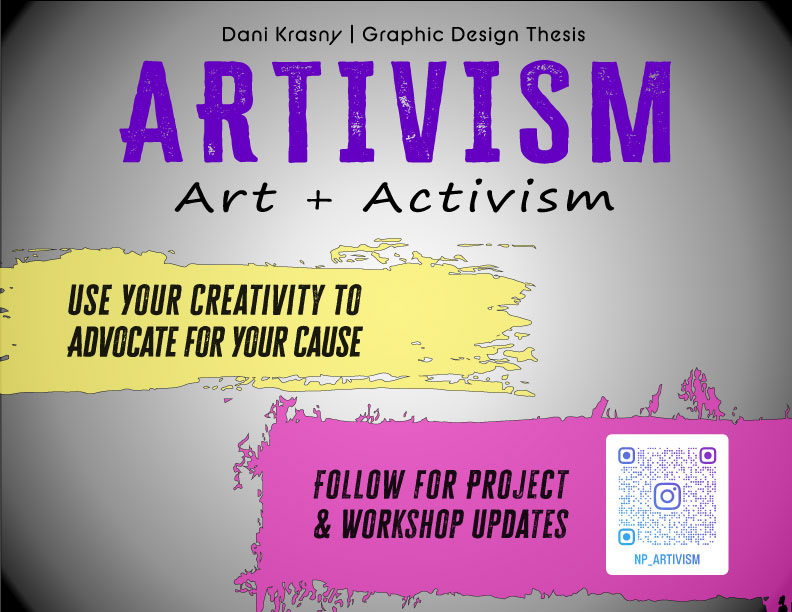 Dani Krasny | Graphic Design Thesis

ARTIVISM

Art + Activism

USE YOUR CREATIVITY TO ADVOCATE FOR YOUR CAUSE

FOLLOW FOR PROJECT & WORKSHOP UPDATES

NP_ARTIVISM